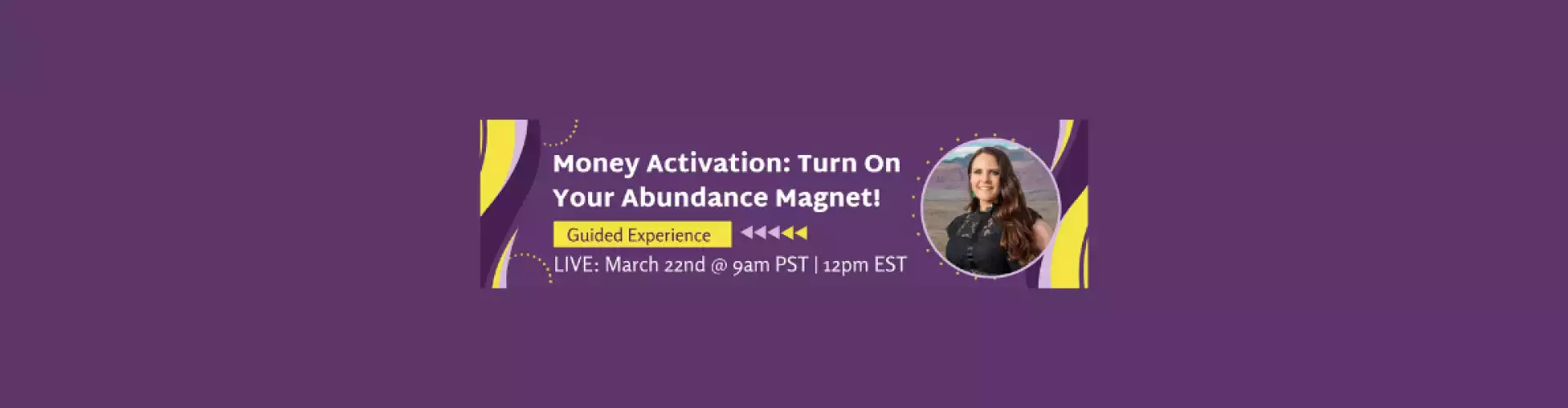 Money Activation: Turn On Your Abundance Magnet!

Guided Experience

LIVE: March 22nd @ 9am PST | 12pm EST